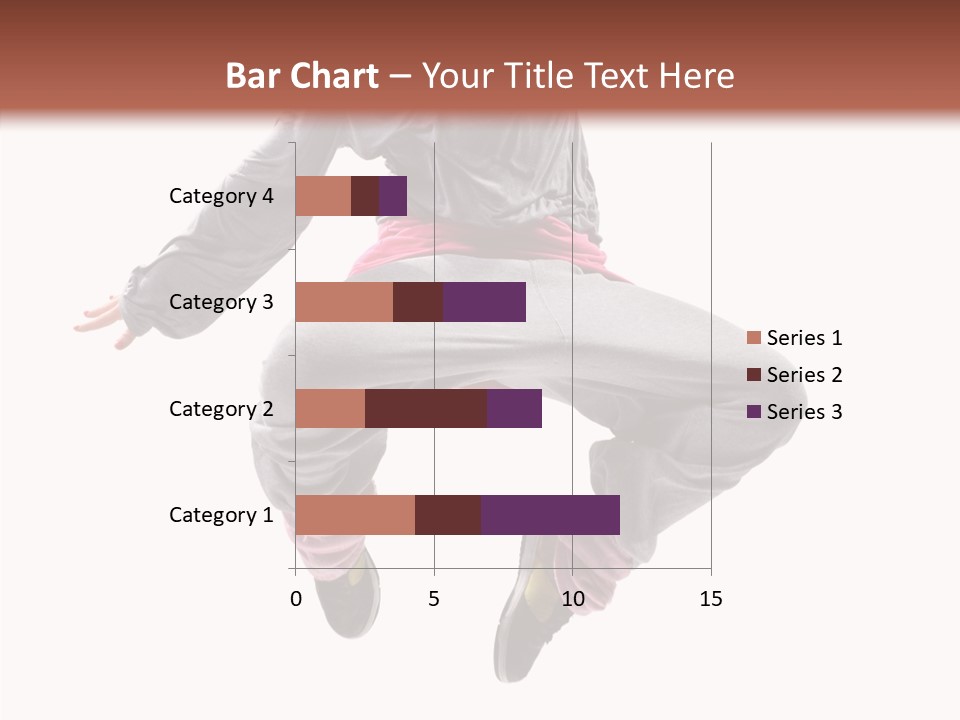 Bar Chart – Your Title Text Here

Category 4
Category 3
Category 2
Category 1

0
5
10
15

Series 1
Series 2
Series 3